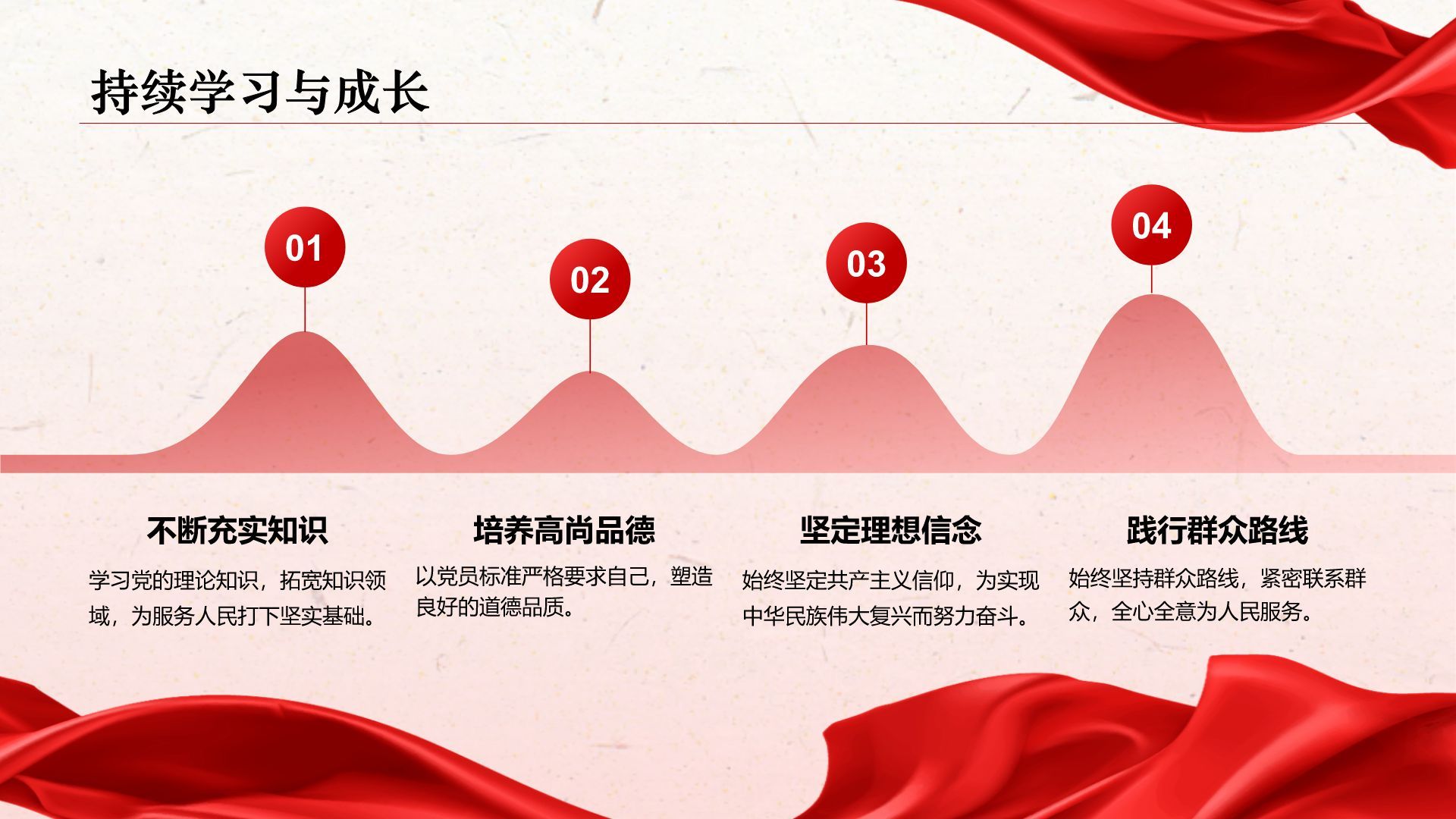 持续学习与成长

01

02

03

04

不断充实知识

学习党的理论知识，拓宽知识领域，为服务人民打下坚实基础。

培养高尚品德

以党员标准严格要求自己，塑造良好的道德品质。

坚定理想信念

始终坚定共产主义信仰，为实现中华民族伟大复兴而努力奋斗。

践行群众路线

始终坚持群众路线，紧密联系群众，全心全意为人民服务。